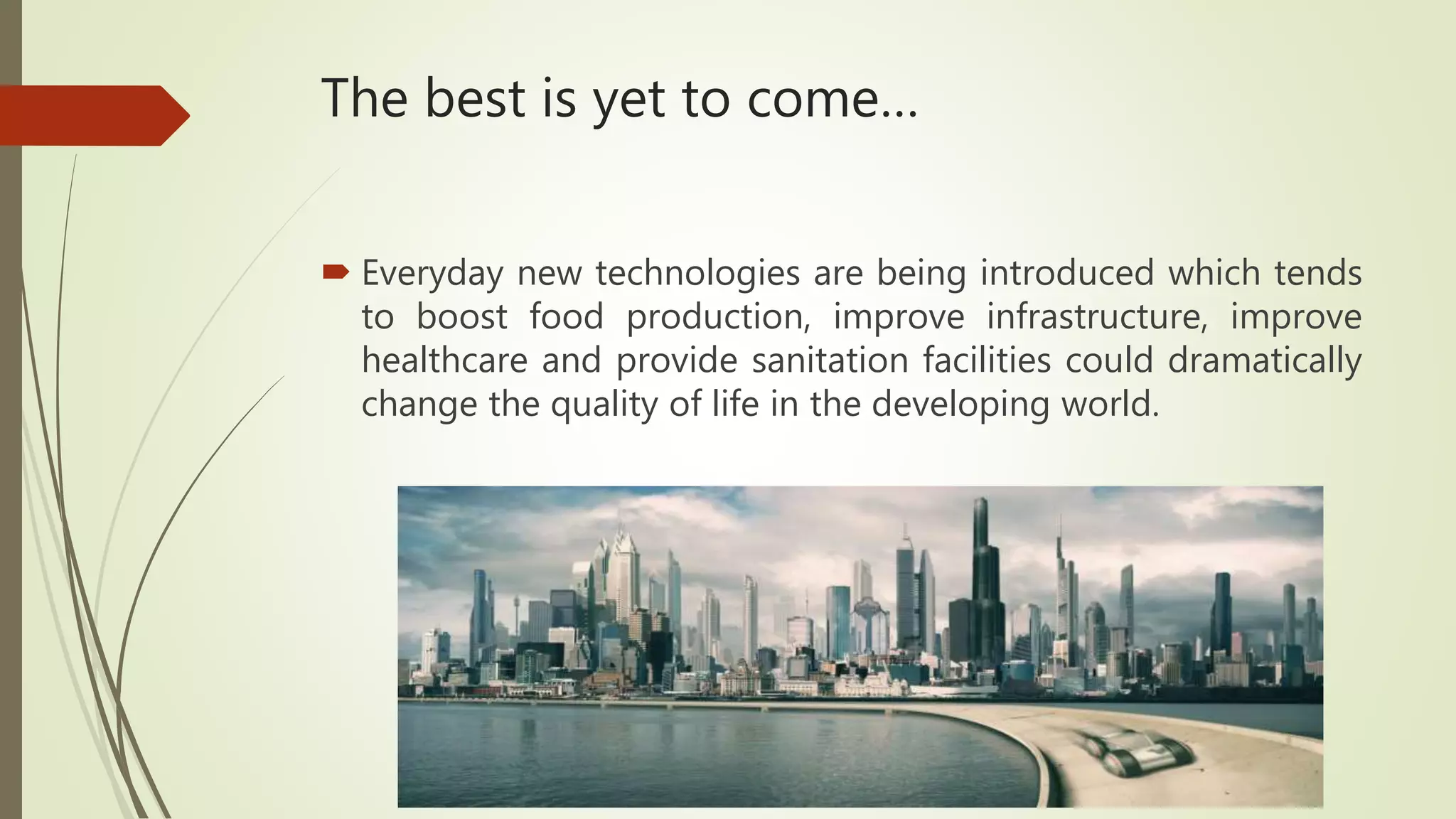 The best is yet to come…

Everyday new technologies are being introduced which tends to boost food production, improve infrastructure, improve healthcare and provide sanitation facilities could dramatically change the quality of life in the developing world.